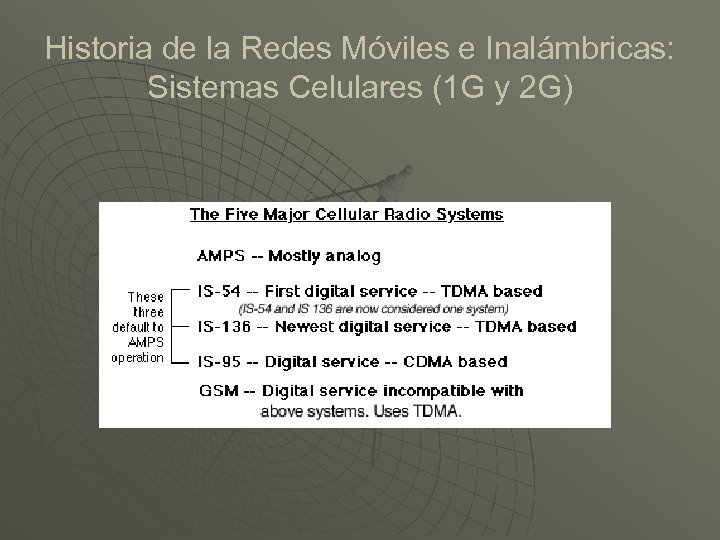 Historia de la Redes Móviles e Inalámbricas: Sistemas Celulares (1G y 2G)

The Five Major Cellular Radio Systems

AMPS -- Mostly analog

These three default to AMPS operation

IS-54 -- First digital service -- TDMA based

(IS-54 and IS 136 are now considered one system)

IS-136 -- Newest digital service -- TDMA based

IS-95 -- Digital service -- CDMA based

GSM -- Digital service incompatible with above systems. Uses TDMA.